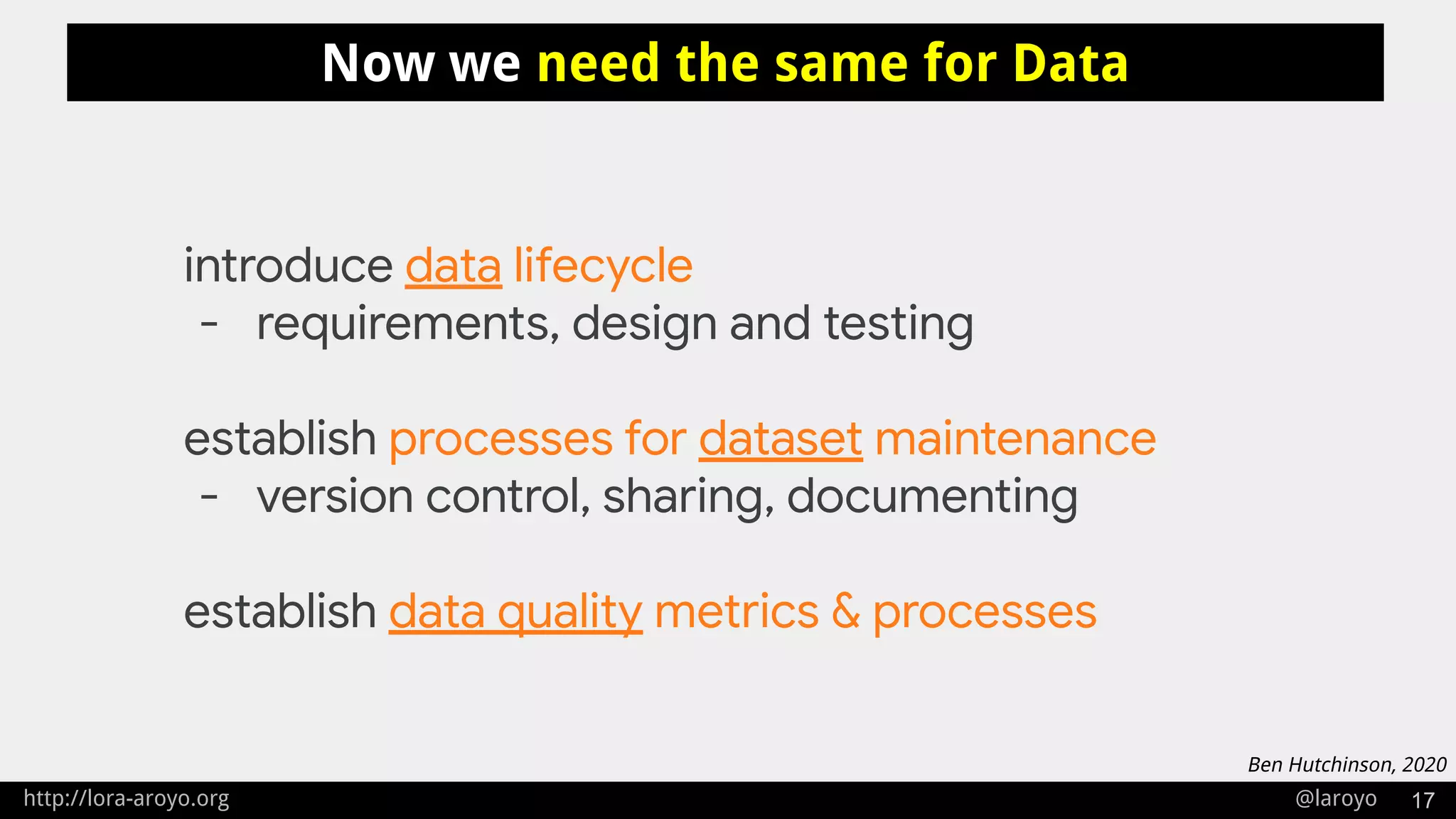 Now we need the same for Data

introduce data lifecycle
- requirements, design and testing

establish processes for dataset maintenance
- version control, sharing, documenting

establish data quality metrics & processes

Ben Hutchinson, 2020

http://lora-aroyo.org

@laroyo 17